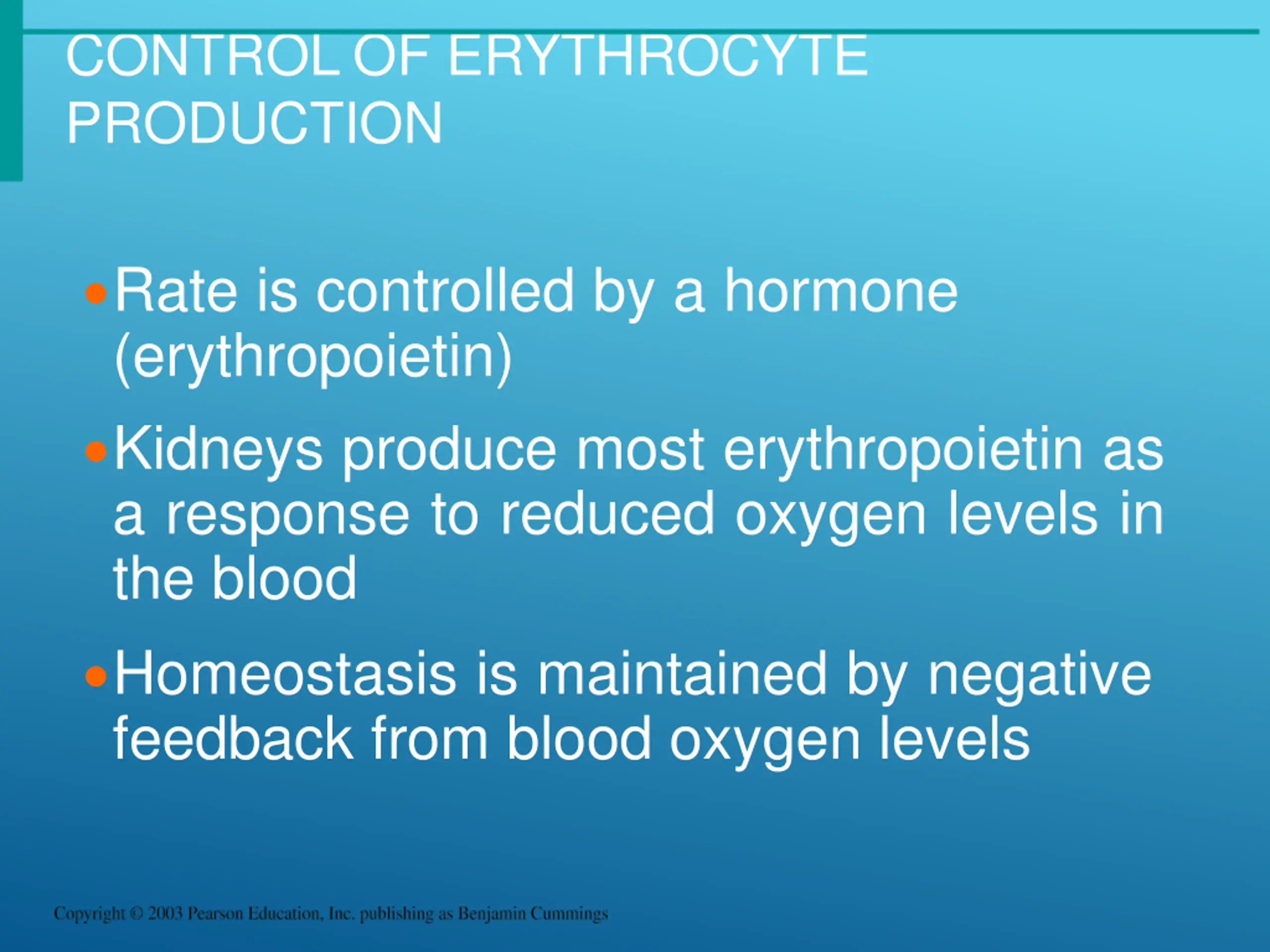 CONTROL OF ERYTHROCYTE PRODUCTION

• Rate is controlled by a hormone (erythropoietin)

• Kidneys produce most erythropoietin as a response to reduced oxygen levels in the blood

• Homeostasis is maintained by negative feedback from blood oxygen levels

Copyright © 2003 Pearson Education, Inc. publishing as Benjamin Cummings